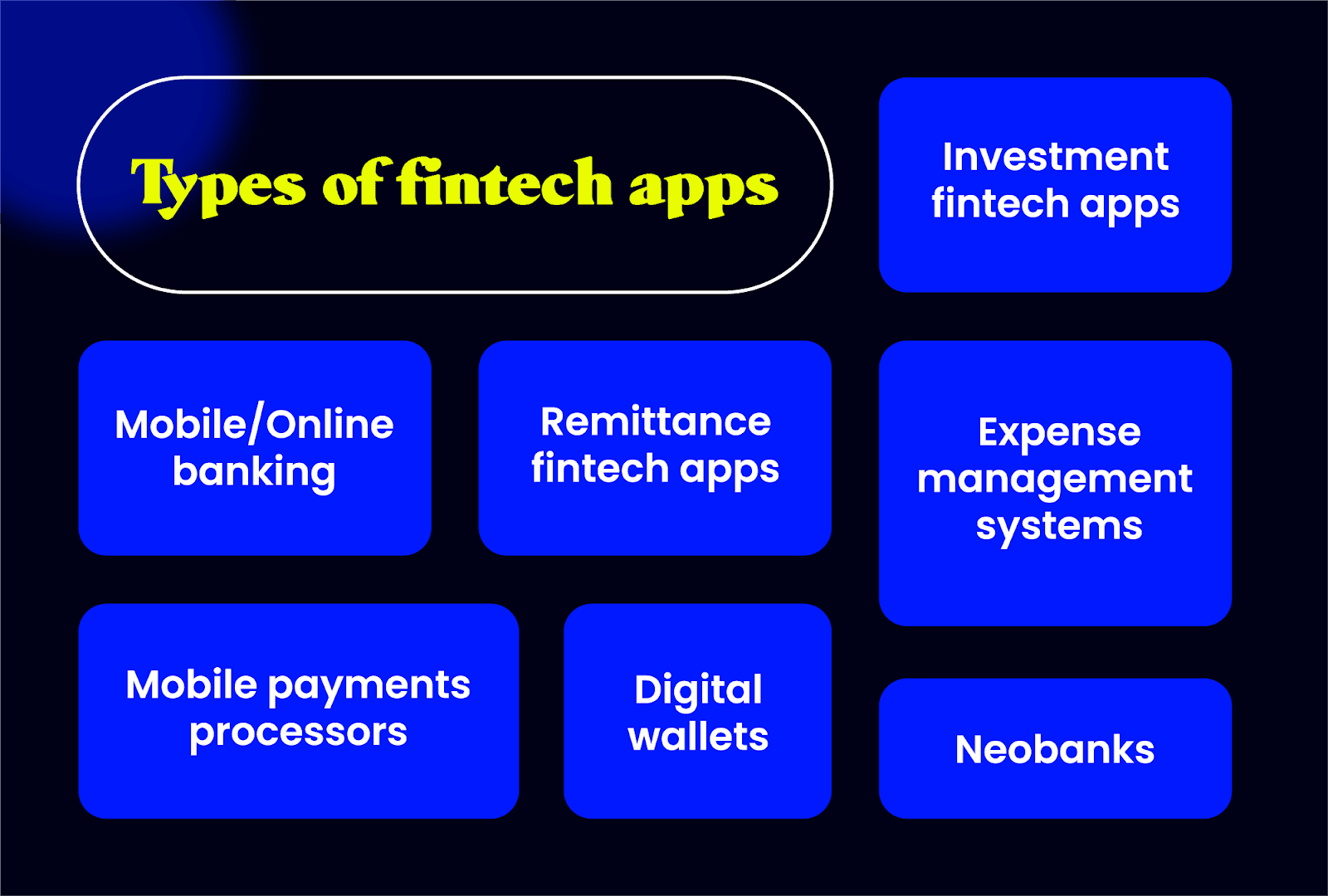 Types of fintech apps

Investment fintech apps

Mobile/Online banking

Remittance fintech apps

Expense management systems

Mobile payments processors

Digital wallets

Neobanks